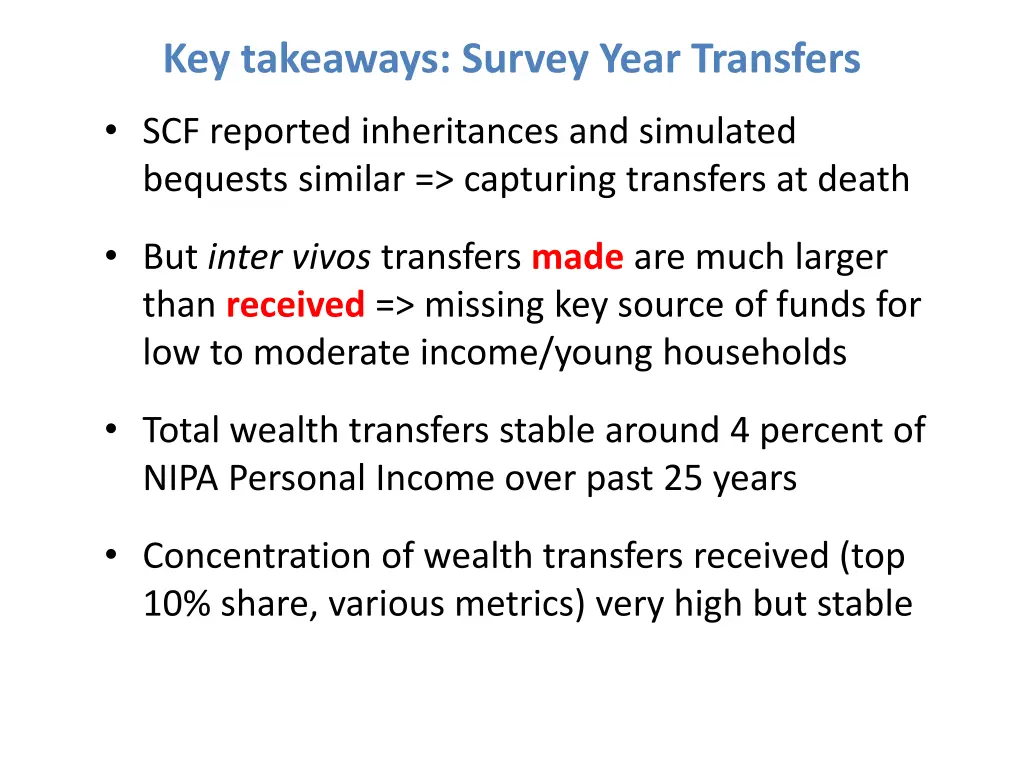 Key takeaways: Survey Year Transfers

• SCF reported inheritances and simulated bequests similar => capturing transfers at death

• But inter vivos transfers made are much larger than received => missing key source of funds for low to moderate income/young households

• Total wealth transfers stable around 4 percent of NIPA Personal Income over past 25 years

• Concentration of wealth transfers received (top 10% share, various metrics) very high but stable